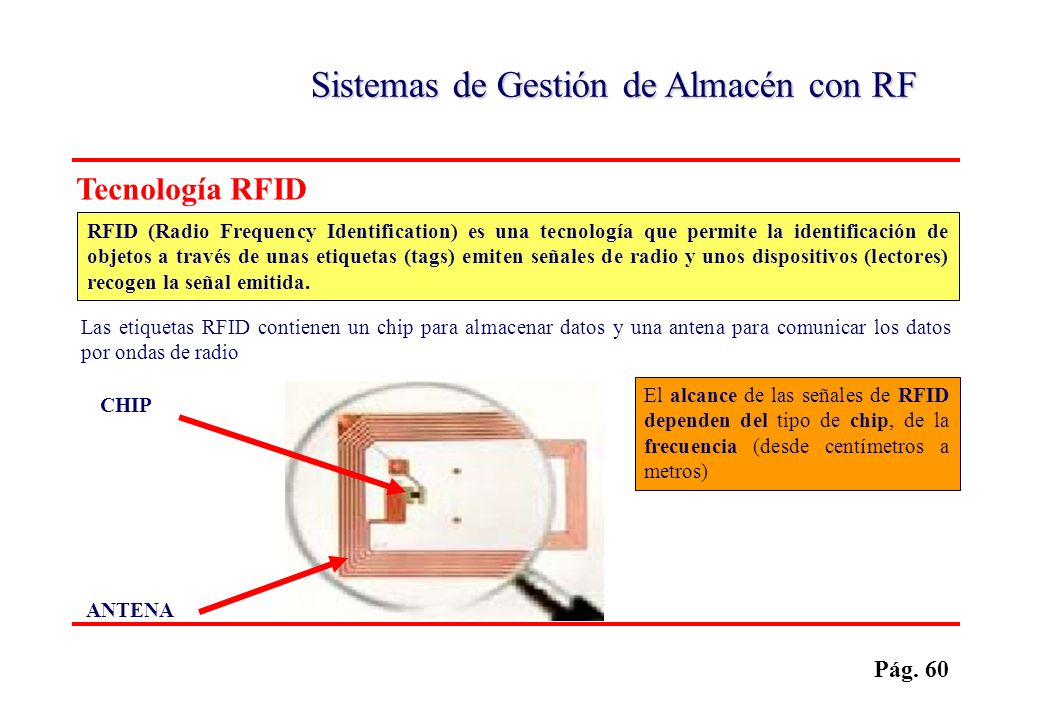 Sistemas de Gestión de Almacén con RF

Tecnología RFID

RFID (Radio Frequency Identification) es una tecnología que permite la identificación de objetos a través de unas etiquetas (tags) emiten señales de radio y unos dispositivos (lectores) recogen la señal emitida.

Las etiquetas RFID contienen un chip para almacenar datos y una antena para comunicar los datos por ondas de radio

CHIP

El alcance de las señales de RFID dependen del tipo de chip, de la frecuencia (desde centímetros a metros)

ANTENA

Pág. 60